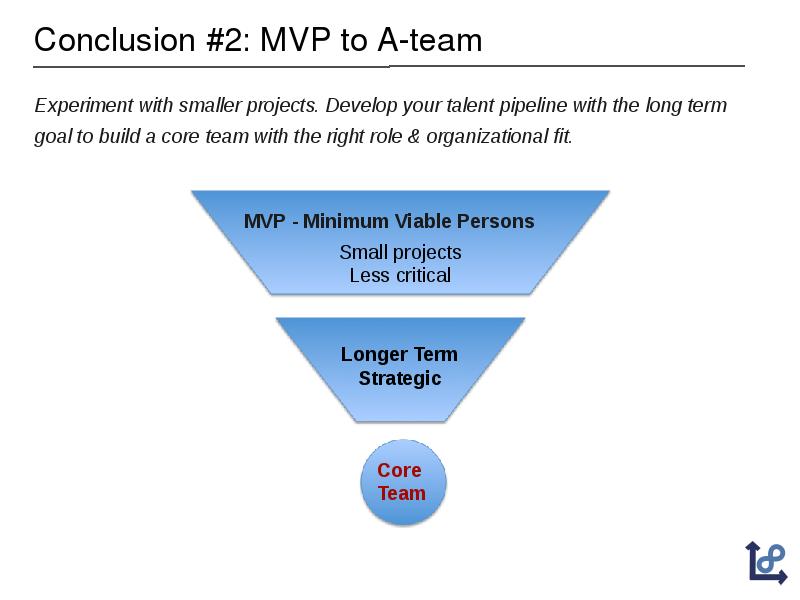 Conclusion #2: MVP to A-team

Experiment with smaller projects. Develop your talent pipeline with the long term goal to build a core team with the right role & organizational fit.

MVP - Minimum Viable Persons
Small projects
Less critical

Longer Term
Strategic

Core
Team